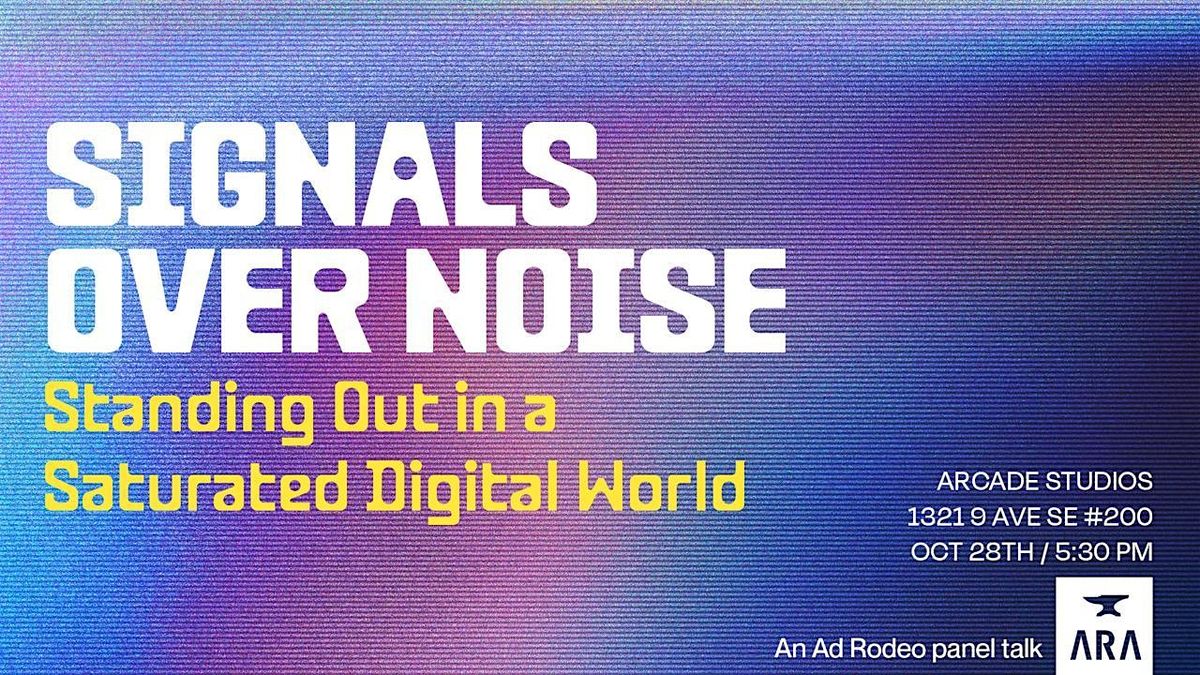 SIGNALS OVER NOISE

Standing Out in a Saturated Digital World

ARCADE STUDIOS
1321 9 AVE SE #200
OCT 28TH / 5:30 PM

An Ad Rodeo panel talk

ARA